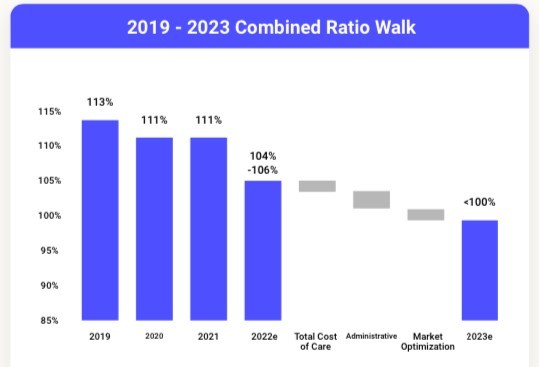 2019 - 2023 Combined Ratio Walk

115%
110%
105%
100%
95%
90%
85%

113%
111%
111%
104%
-106%
<100%

2019
2020
2021
2022e
Total Cost of Care
Administrative
Market Optimization
2023e